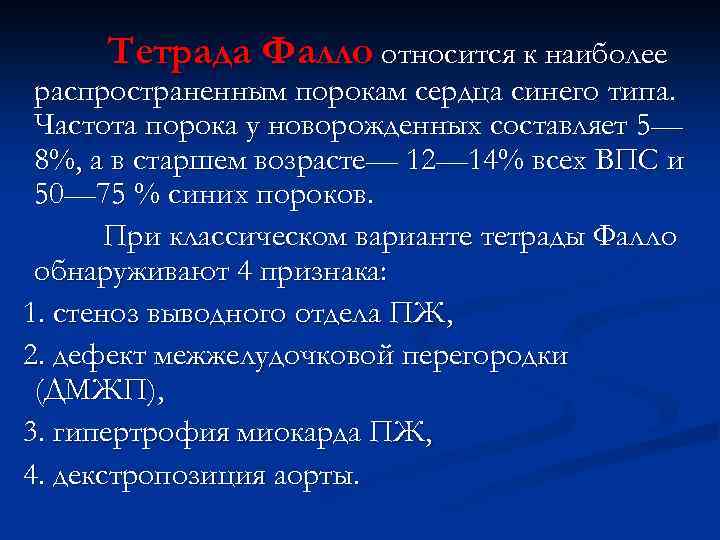 Тетрада Фалло относится к наиболее распространенным порокам сердца синего типа. Частота порока у новорожденных составляет 5—8%, а в старшем возрасте— 12—14% всех ВПС и 50—75 % синих пороков.

При классическом варианте тетрады Фалло обнаруживают 4 признака:

1. стеноз выводного отдела ПЖ,

2. дефект межжелудочковой перегородки (ДМЖП),

3. гипертрофия миокарда ПЖ,

4. декстропозиция аорты.